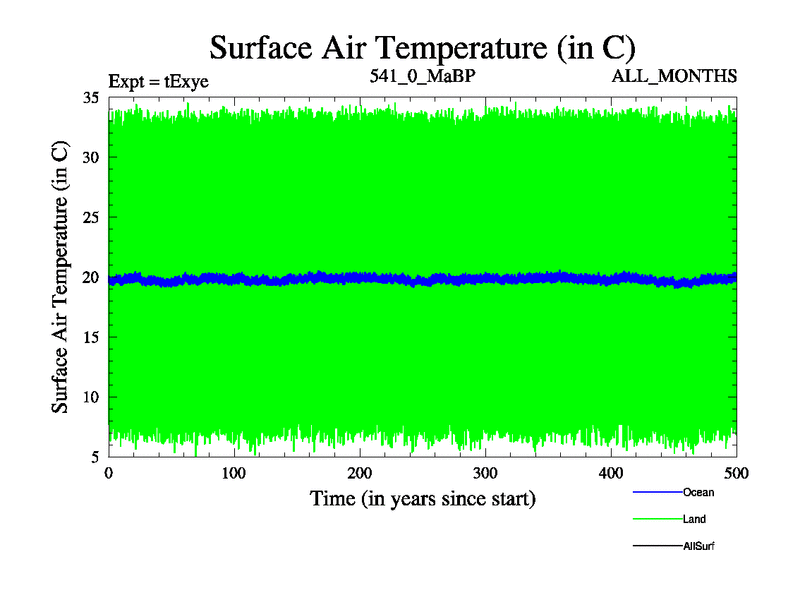 Surface Air Temperature (in C)

Expt = tExye

541_0_MaBP

ALL_MONTHS

Surface Air Temperature (in C)

35
30
25
20
15
10
5

0
100
200
300
400
500

Time (in years since start)

Ocean
Land
AllSurf